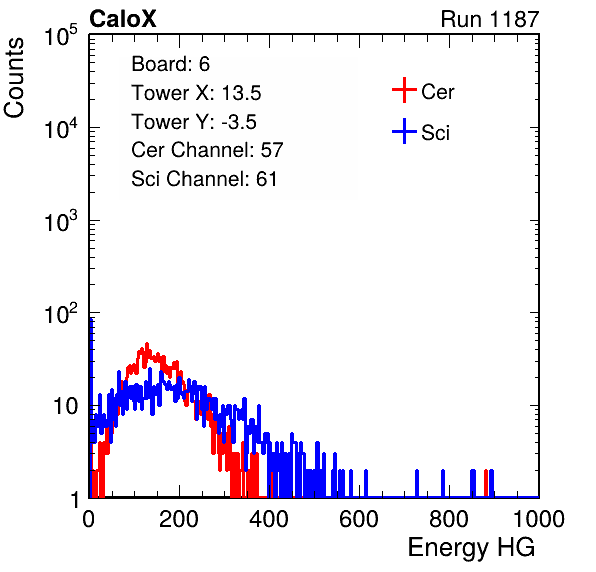 CaloX

Run 1187

Counts

$10^5$

$10^4$

$10^3$

$10^2$

10

1

Board: 6
Tower X: 13.5
Tower Y: -3.5
Cer Channel: 57
Sci Channel: 61

Cer

Sci

0 200 400 600 800 1000

Energy HG